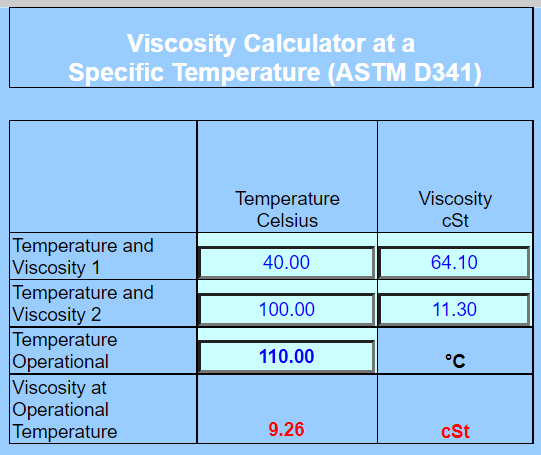 Viscosity Calculator at a Specific Temperature (ASTM D341)

| | Temperature Celsius | Viscosity cSt |
|---|---|---|
| Temperature and Viscosity 1 | 40.00 | 64.10 |
| Temperature and Viscosity 2 | 100.00 | 11.30 |
| Temperature Operational | 110.00 | °C |
| Viscosity at Operational Temperature | 9.26 | cSt |